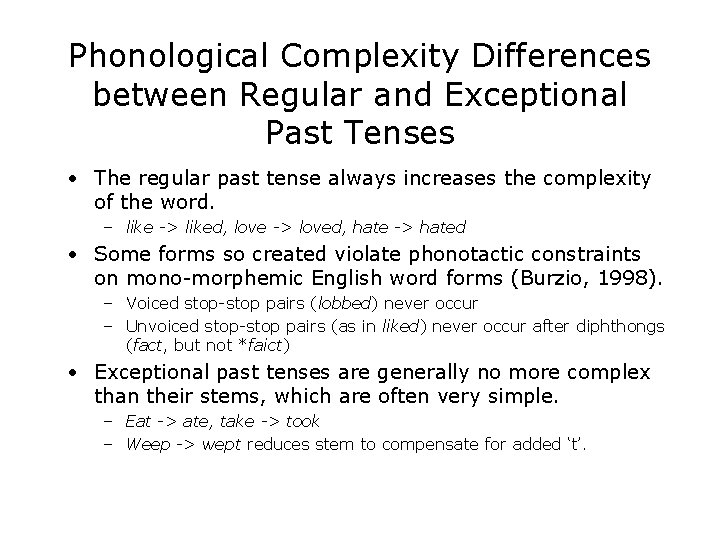 Phonological Complexity Differences between Regular and Exceptional Past Tenses

• The regular past tense always increases the complexity of the word.
 – like -> liked, love -> loved, hate -> hated
• Some forms so created violate phonotactic constraints on mono-morphemic English word forms (Burzio, 1998).
 – Voiced stop-stop pairs (lobbed) never occur
 – Unvoiced stop-stop pairs (as in liked) never occur after diphthongs (fact, but not *faict)
• Exceptional past tenses are generally no more complex than their stems, which are often very simple.
 – Eat -> ate, take -> took
 – Weep -> wept reduces stem to compensate for added ‘t’.